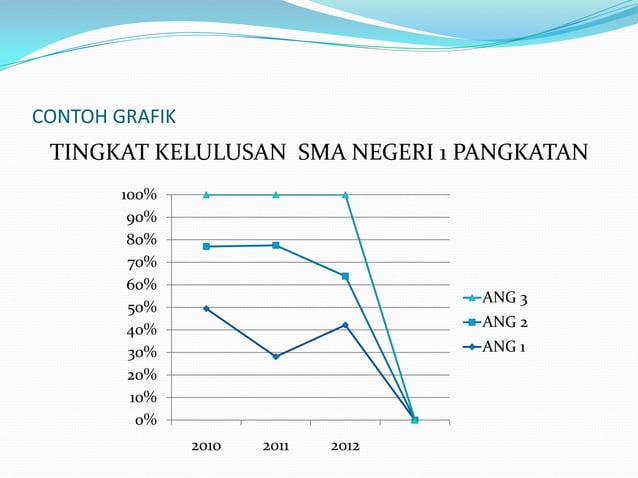 CONTOH GRAFIK

TINGKAT KELULUSAN SMA NEGERI 1 PANGKATAN

100%
90%
80%
70%
60%
50%
40%
30%
20%
10%
0%

2010
2011
2012

ANG 3
ANG 2
ANG 1